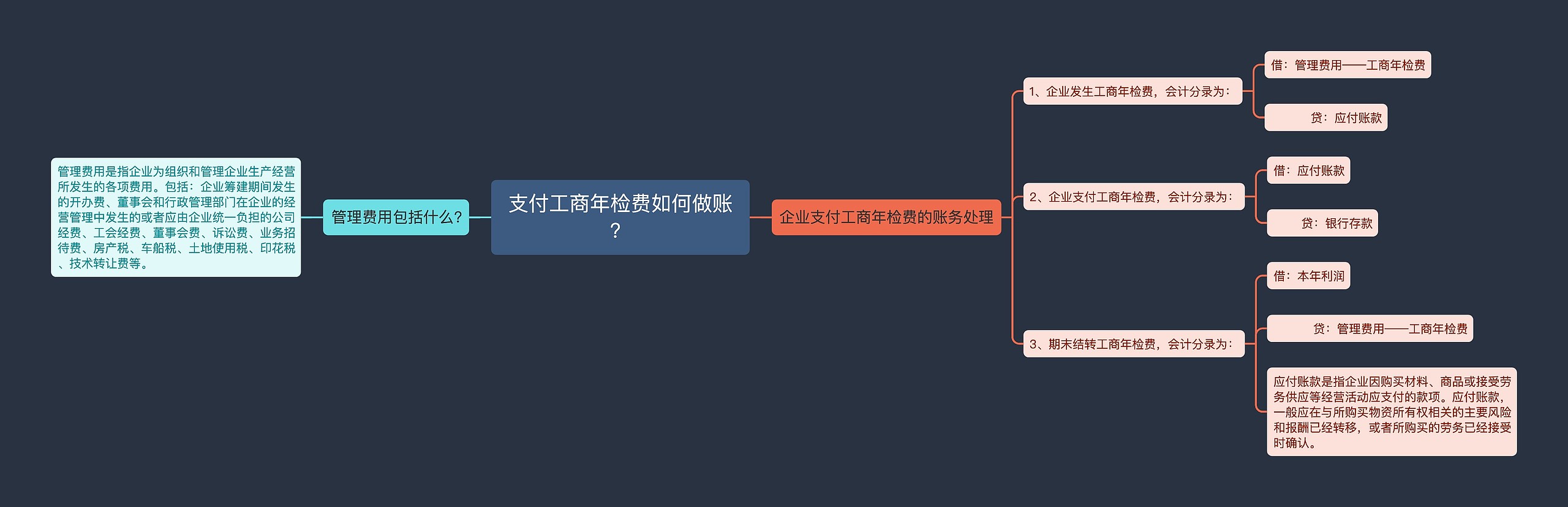 支付工商年检费如何做账？

管理费用包括什么？

管理费用是指企业为组织和管理企业生产经营所发生的各项费用。包括：企业筹建期间发生的开办费、董事会和行政管理部门在企业的经营管理中发生的或者应由企业统一负担的公司经费、工会经费、董事会费、诉讼费、业务招待费、房产税、车船税、土地使用税、印花税、技术转让费等。

企业支付工商年检费的账务处理

1、企业发生工商年检费，会计分录为：

借：管理费用——工商年检费

贷：应付账款

2、企业支付工商年检费，会计分录为：

借：应付账款

贷：银行存款

3、期末结转工商年检费，会计分录为：

借：本年利润

贷：管理费用——工商年检费

应付账款是指企业因购买材料、商品或接受劳务供应等经营活动应支付的款项。应付账款，一般应在与所购买物资所有权相关的主要风险和报酬已经转移，或者所购买的劳务已经接受时确认。